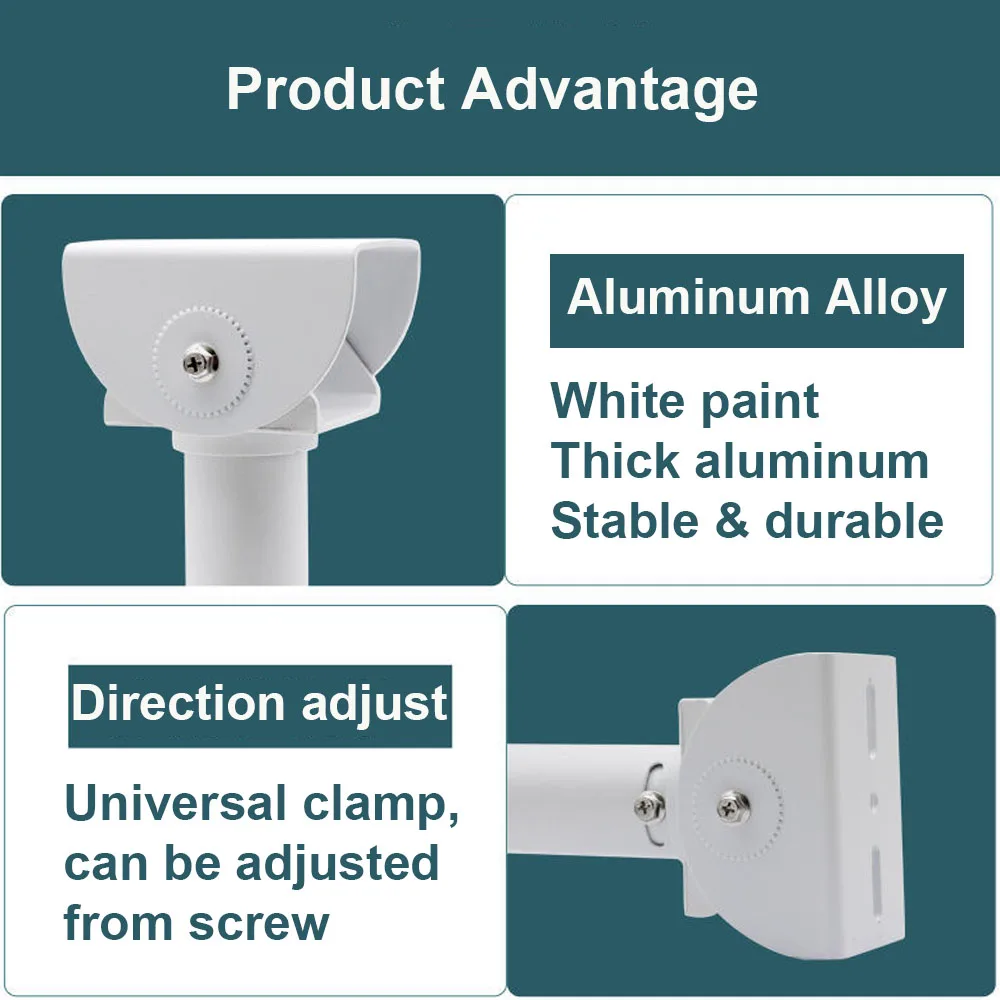 Product Advantage

Aluminum Alloy

White paint
Thick aluminum
Stable & durable

Direction adjust

Universal clamp, can be adjusted from screw